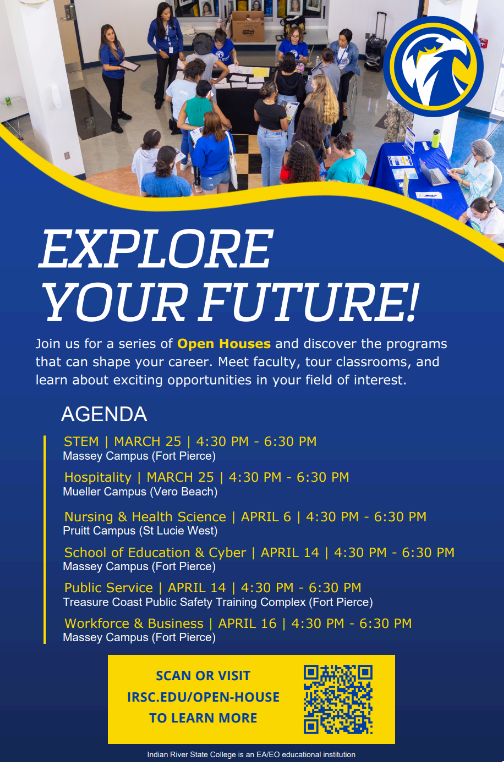 EXPLORE YOUR FUTURE!

Join us for a series of Open Houses and discover the programs that can shape your career. Meet faculty, tour classrooms, and learn about exciting opportunities in your field of interest.

AGENDA

STEM | MARCH 25 | 4:30 PM - 6:30 PM
Massey Campus (Fort Pierce)

Hospitality | MARCH 25 | 4:30 PM - 6:30 PM
Mueller Campus (Vero Beach)

Nursing & Health Science | APRIL 6 | 4:30 PM - 6:30 PM
Pruitt Campus (St Lucie West)

School of Education & Cyber | APRIL 14 | 4:30 PM - 6:30 PM
Massey Campus (Fort Pierce)

Public Service | APRIL 14 | 4:30 PM - 6:30 PM
Treasure Coast Public Safety Training Complex (Fort Pierce)

Workforce & Business | APRIL 16 | 4:30 PM - 6:30 PM
Massey Campus (Fort Pierce)

SCAN OR VISIT IRSC.EDU/OPEN-HOUSE TO LEARN MORE

Indian River State College is an EA/EO educational institution